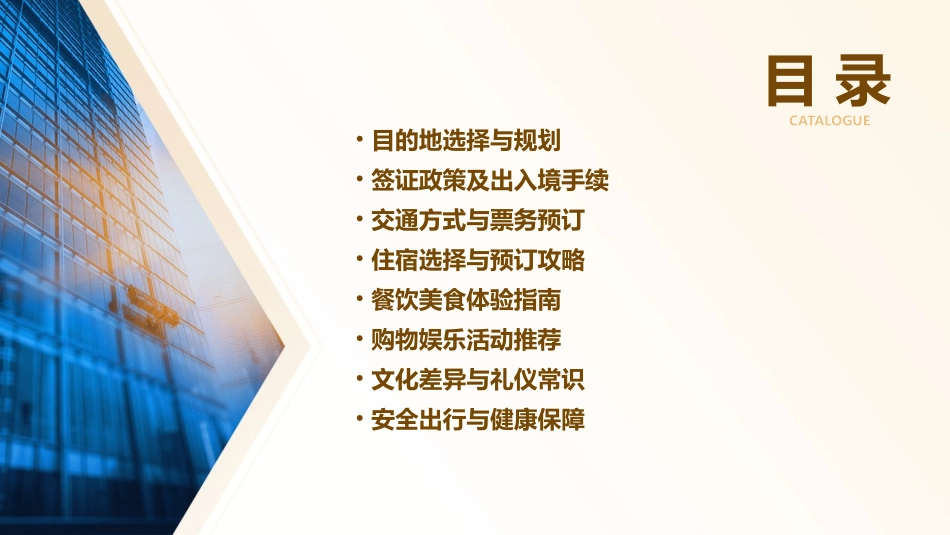 目录
CATALOGUE

• 目的地选择与规划
• 签证政策及出入境手续
• 交通方式与票务预订
• 住宿选择与预订攻略
• 餐饮美食体验指南
• 购物娱乐活动推荐
• 文化差异与礼仪常识
• 安全出行与健康保障